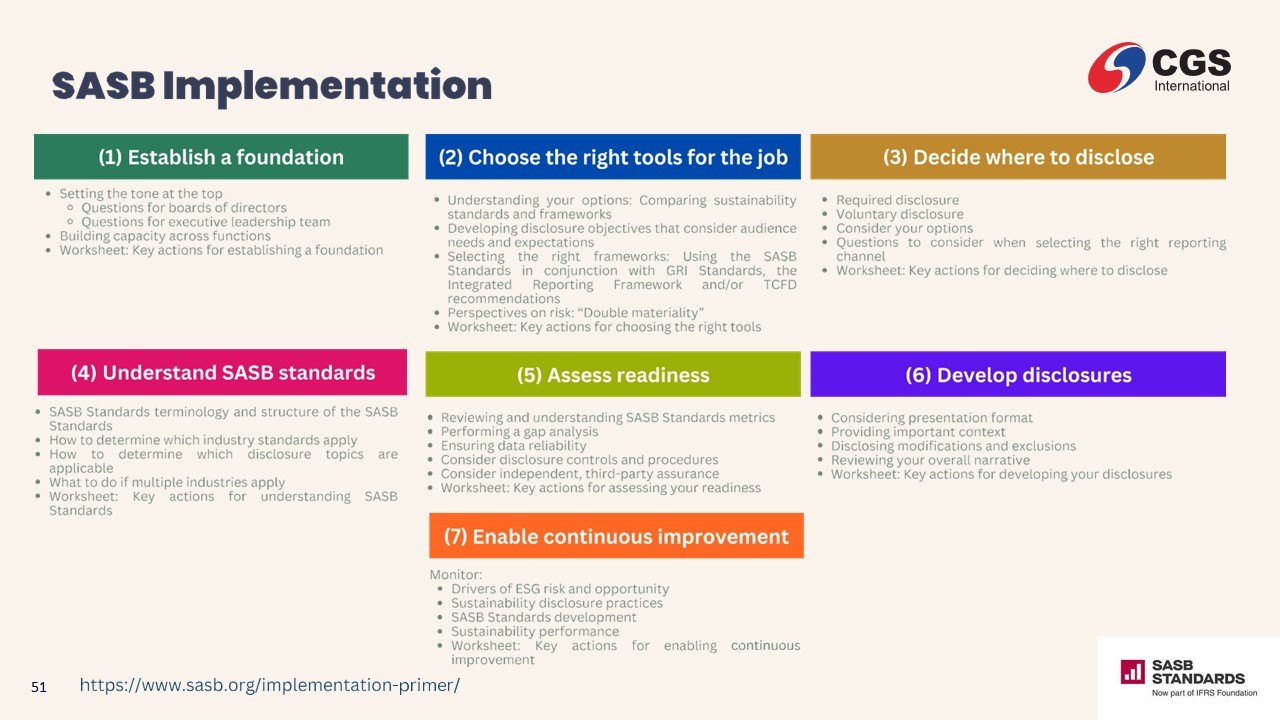 SASB Implementation

CGS International

(1) Establish a foundation

- Setting the tone at the top
  - Questions for boards of directors
  - Questions for executive leadership team
- Building capacity across functions
- Worksheet: Key actions for establishing a foundation

(2) Choose the right tools for the job

- Understanding your options: Comparing sustainability standards and frameworks
- Developing disclosure objectives that consider audience needs and expectations
- Selecting the right frameworks: Using the SASB Standards in conjunction with GRI Standards, the Integrated Reporting Framework and/or TCFD recommendations
- Perspectives on risk: "Double materiality"
- Worksheet: Key actions for choosing the right tools

(3) Decide where to disclose

- Required disclosure
- Voluntary disclosure
- Consider your options
- Questions to consider when selecting the right reporting channel
- Worksheet: Key actions for deciding where to disclose

(4) Understand SASB standards

- SASB Standards terminology and structure of the SASB Standards
- How to determine which industry standards apply
- How to determine which disclosure topics are applicable
- What to do if multiple industries apply
- Worksheet: Key actions for understanding SASB Standards

(5) Assess readiness

- Reviewing and understanding SASB Standards metrics
- Performing a gap analysis
- Ensuring data reliability
- Consider disclosure controls and procedures
- Consider independent, third-party assurance
- Worksheet: Key actions for assessing your readiness

(6) Develop disclosures

- Considering presentation format
- Providing important context
- Disclosing modifications and exclusions
- Reviewing your overall narrative
- Worksheet: Key actions for developing your disclosures

(7) Enable continuous improvement

Monitor:
- Drivers of ESG risk and opportunity
- Sustainability disclosure practices
- SASB Standards development
- Sustainability performance
- Worksheet: Key actions for enabling continuous improvement

51 https://www.sasb.org/implementation-primer/

SASB STANDARDS
Now part of IFRS Foundation